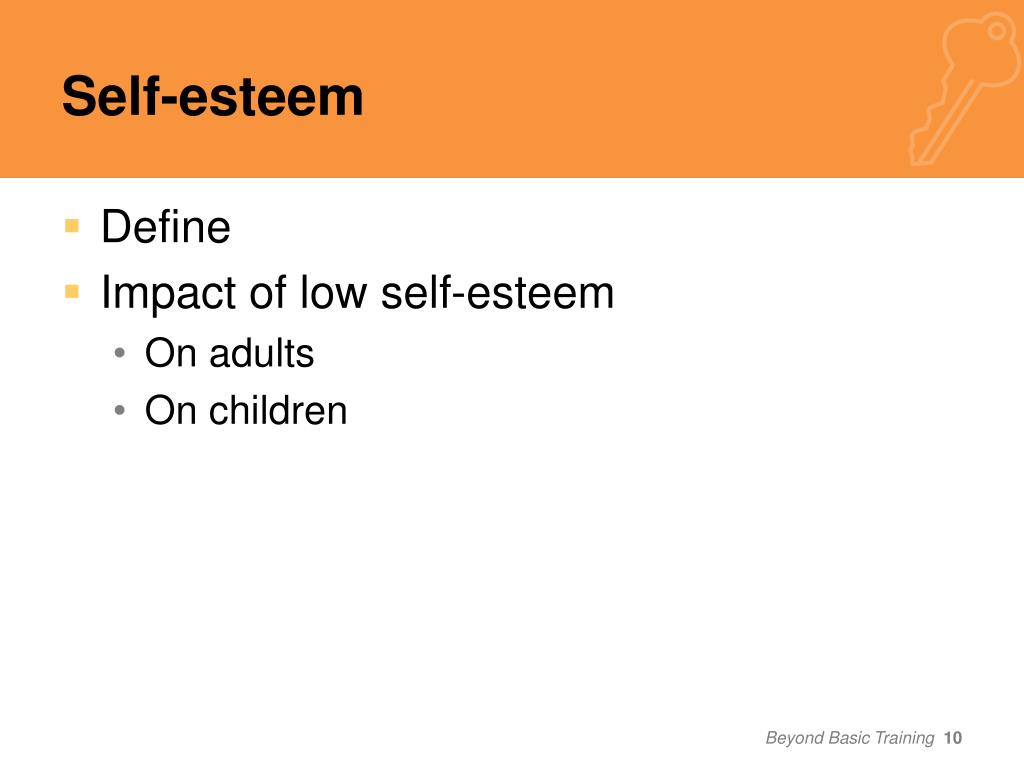 Self-esteem

- Define
- Impact of low self-esteem
  - On adults
  - On children

Beyond Basic Training 10